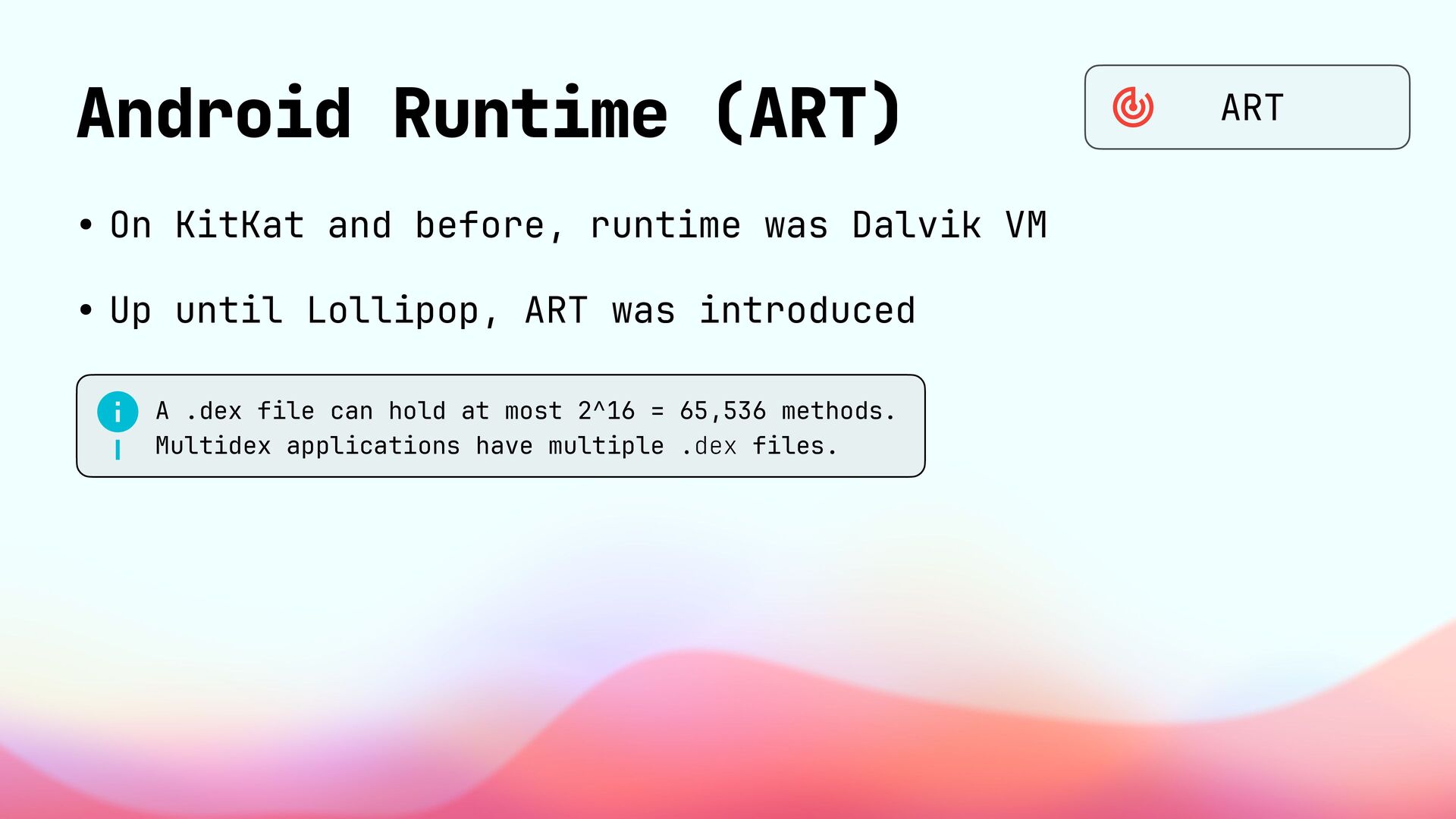 Android Runtime (ART)

ART

• On KitKat and before, runtime was Dalvik VM

• Up until Lollipop, ART was introduced

A .dex file can hold at most 2^16 = 65,536 methods. Multidex applications have multiple .dex files.